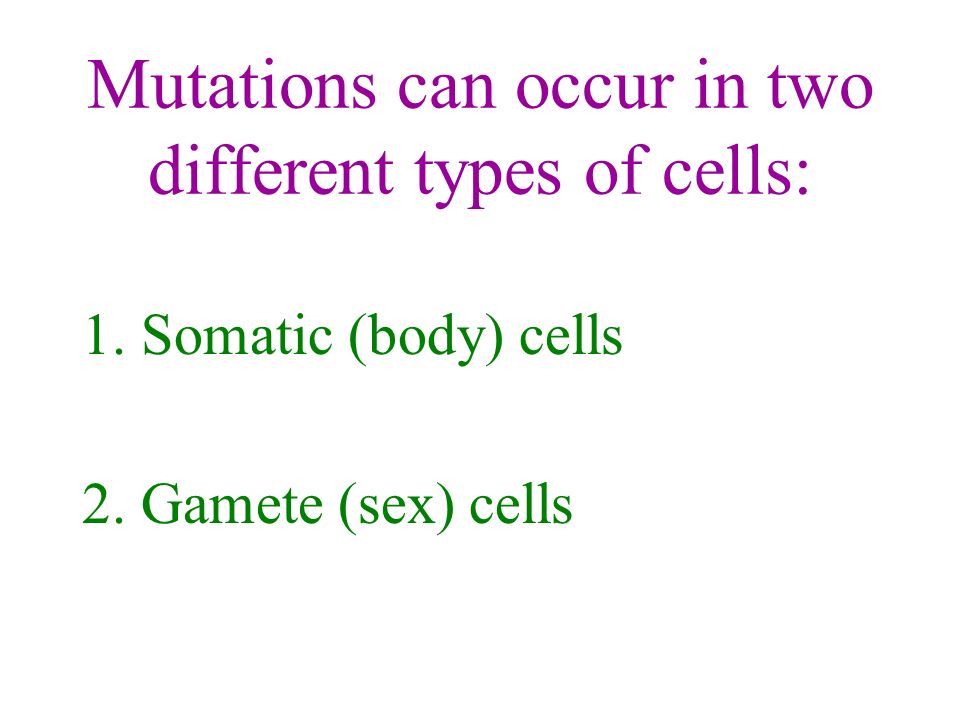 Mutations can occur in two different types of cells:

1. Somatic (body) cells

2. Gamete (sex) cells